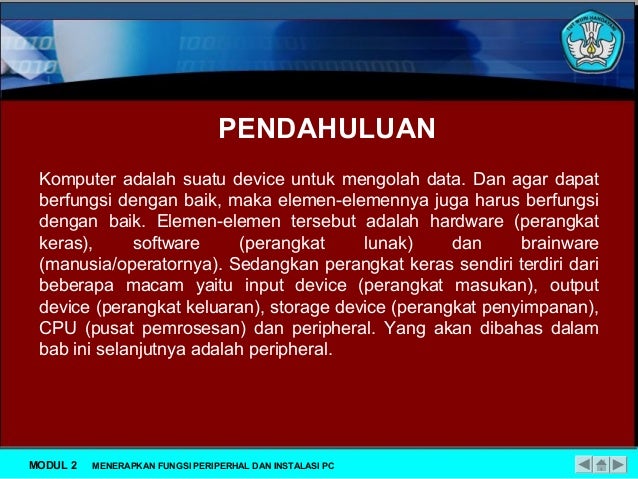 TUT WURI HANDAYANI

PENDAHULUAN

Komputer adalah suatu device untuk mengolah data. Dan agar dapat berfungsi dengan baik, maka elemen-elemennya juga harus berfungsi dengan baik. Elemen-elemen tersebut adalah hardware (perangkat keras), software (perangkat lunak) dan brainware (manusia/operatornya). Sedangkan perangkat keras sendiri terdiri dari beberapa macam yaitu input device (perangkat masukan), output device (perangkat keluaran), storage device (perangkat penyimpanan), CPU (pusat pemrosesan) dan peripheral. Yang akan dibahas dalam bab ini selanjutnya adalah peripheral.

MODUL 2 MENERAPKAN FUNGSI PERIPERHAL DAN INSTALASI PC